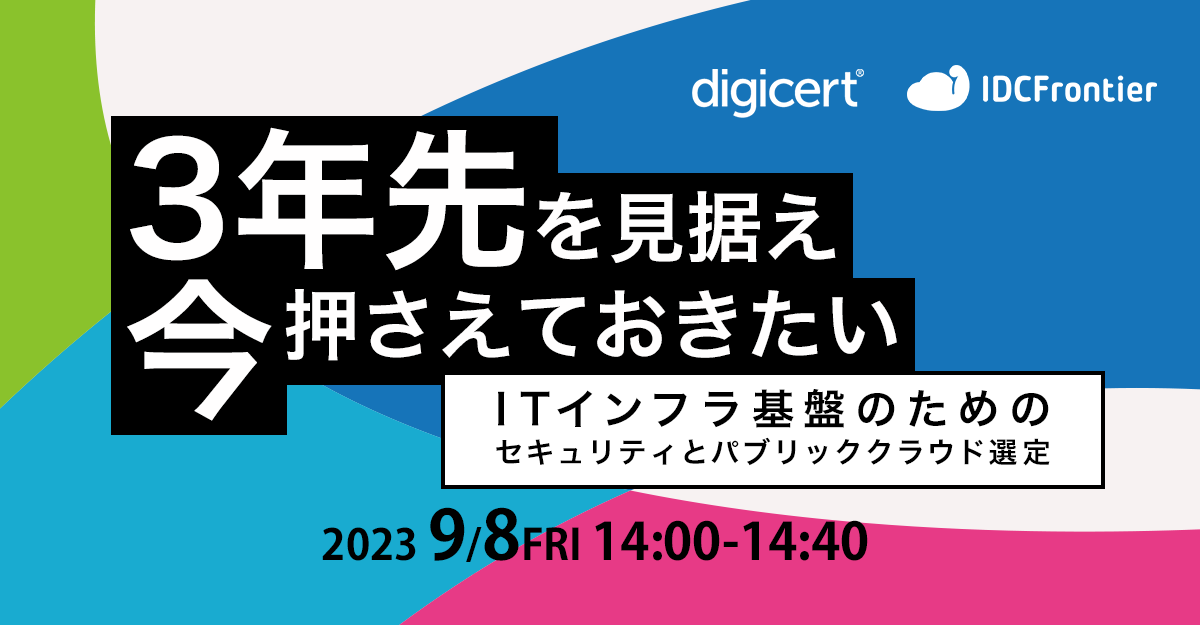 digicert®

IDCFrontier

3年先を見据え
今押さえておきたい

ITインフラ基盤のための
セキュリティとパブリッククラウド選定

2023 9/8FRI 14:00-14:40